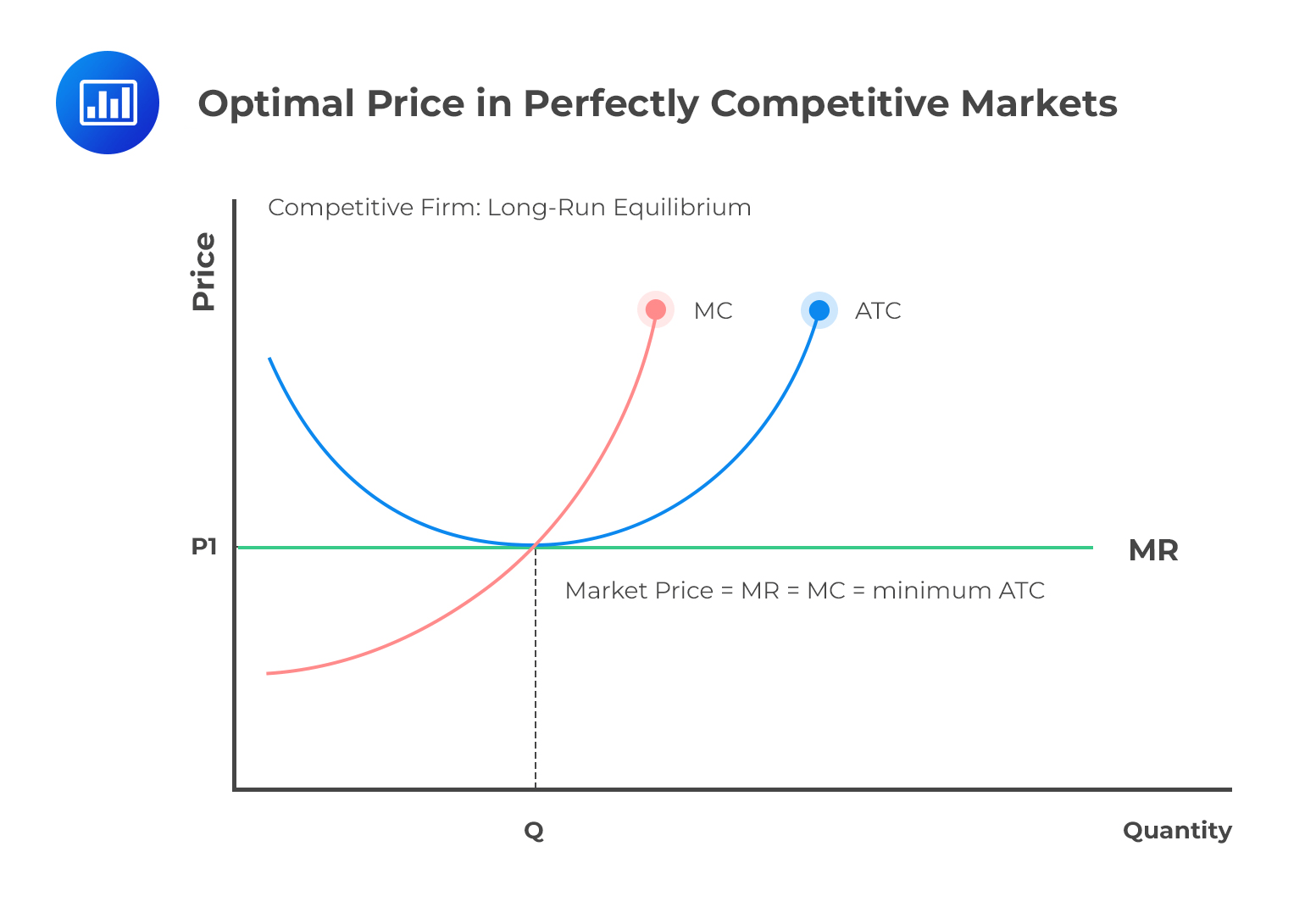 Optimal Price in Perfectly Competitive Markets

Competitive Firm: Long-Run Equilibrium

Price

MC

ATC

P1

MR

Market Price = MR = MC = minimum ATC

Q

Quantity